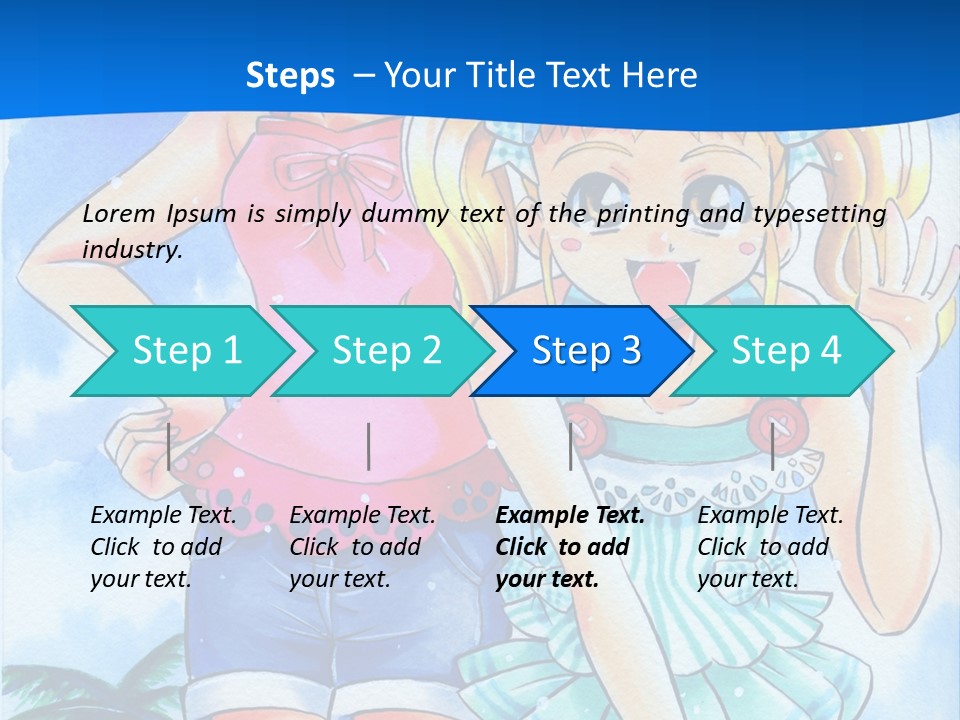 Steps – Your Title Text Here

Lorem Ipsum is simply dummy text of the printing and typesetting industry.

Step 1

Step 2

Step 3

Step 4

Example Text. Click to add your text.

Example Text. Click to add your text.

Example Text. Click to add your text.

Example Text. Click to add your text.